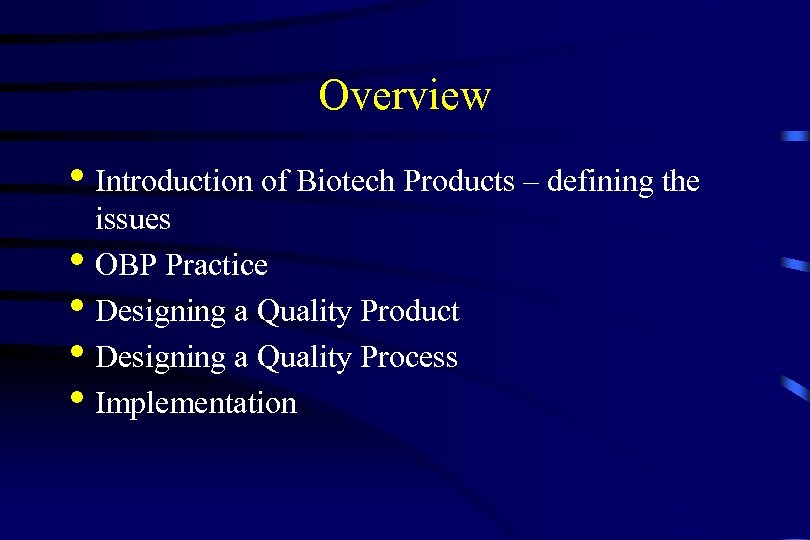 Overview

• Introduction of Biotech Products – defining the issues
• OBP Practice
• Designing a Quality Product
• Designing a Quality Process
• Implementation